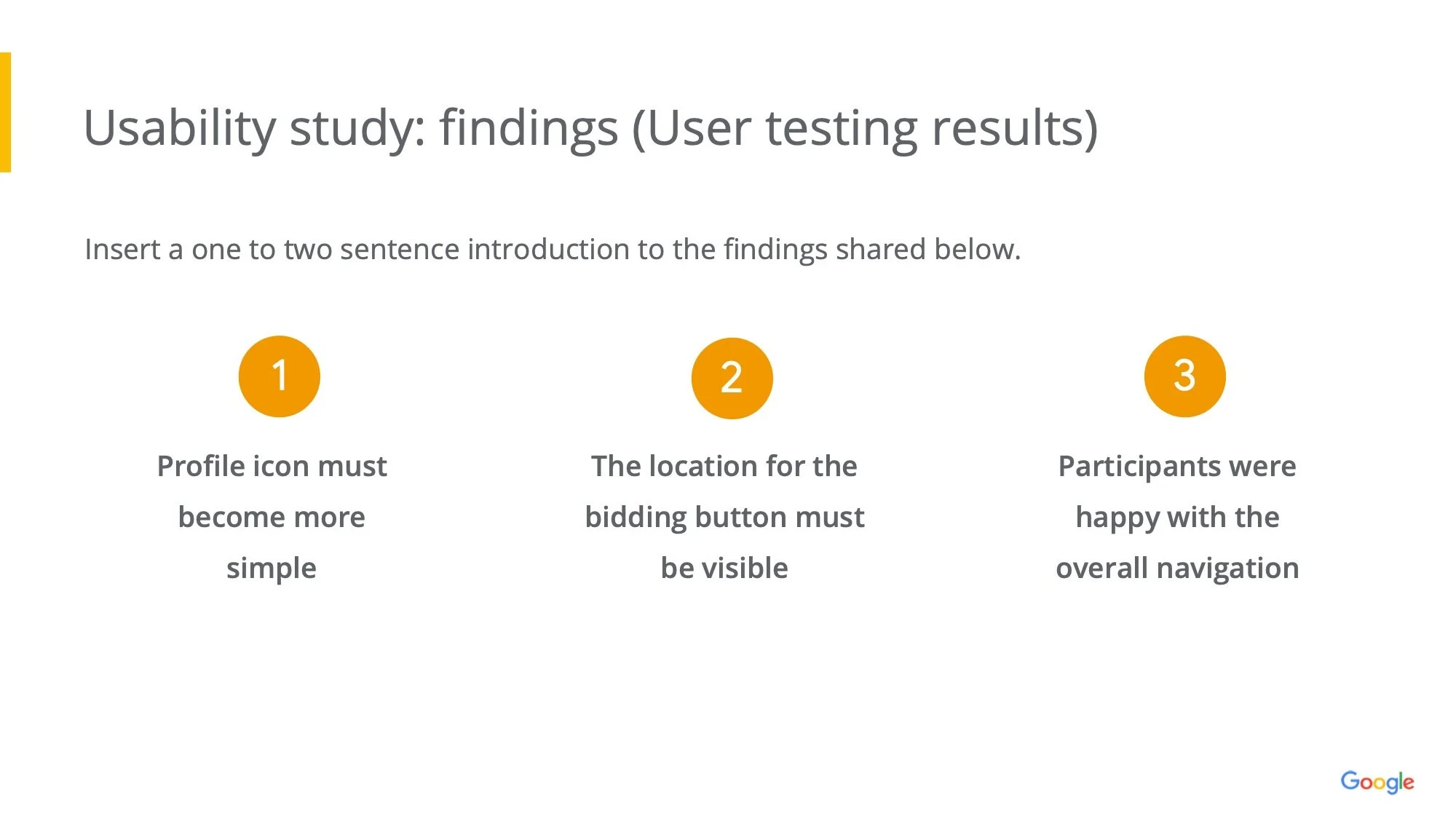 Usability study: findings (User testing results)

Insert a one to two sentence introduction to the findings shared below.

1

Profile icon must become more simple

2

The location for the bidding button must be visible

3

Participants were happy with the overall navigation

Google